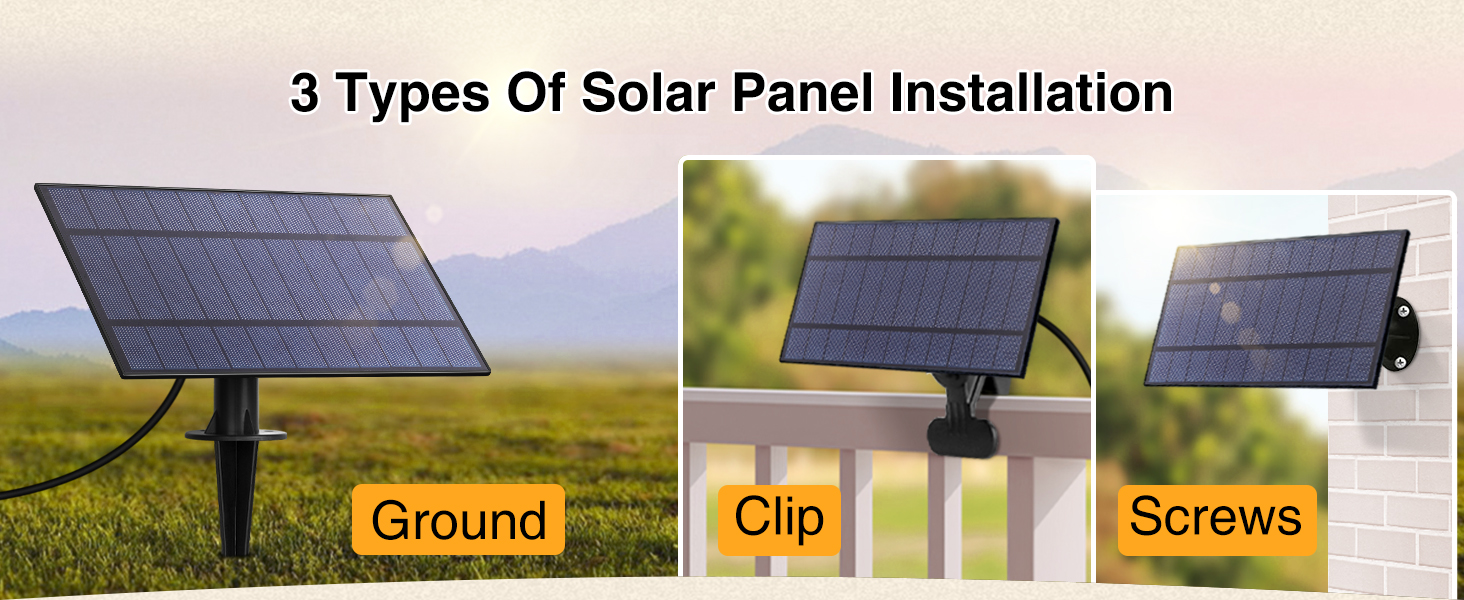 3 Types Of Solar Panel Installation

Ground

Clip

Screws